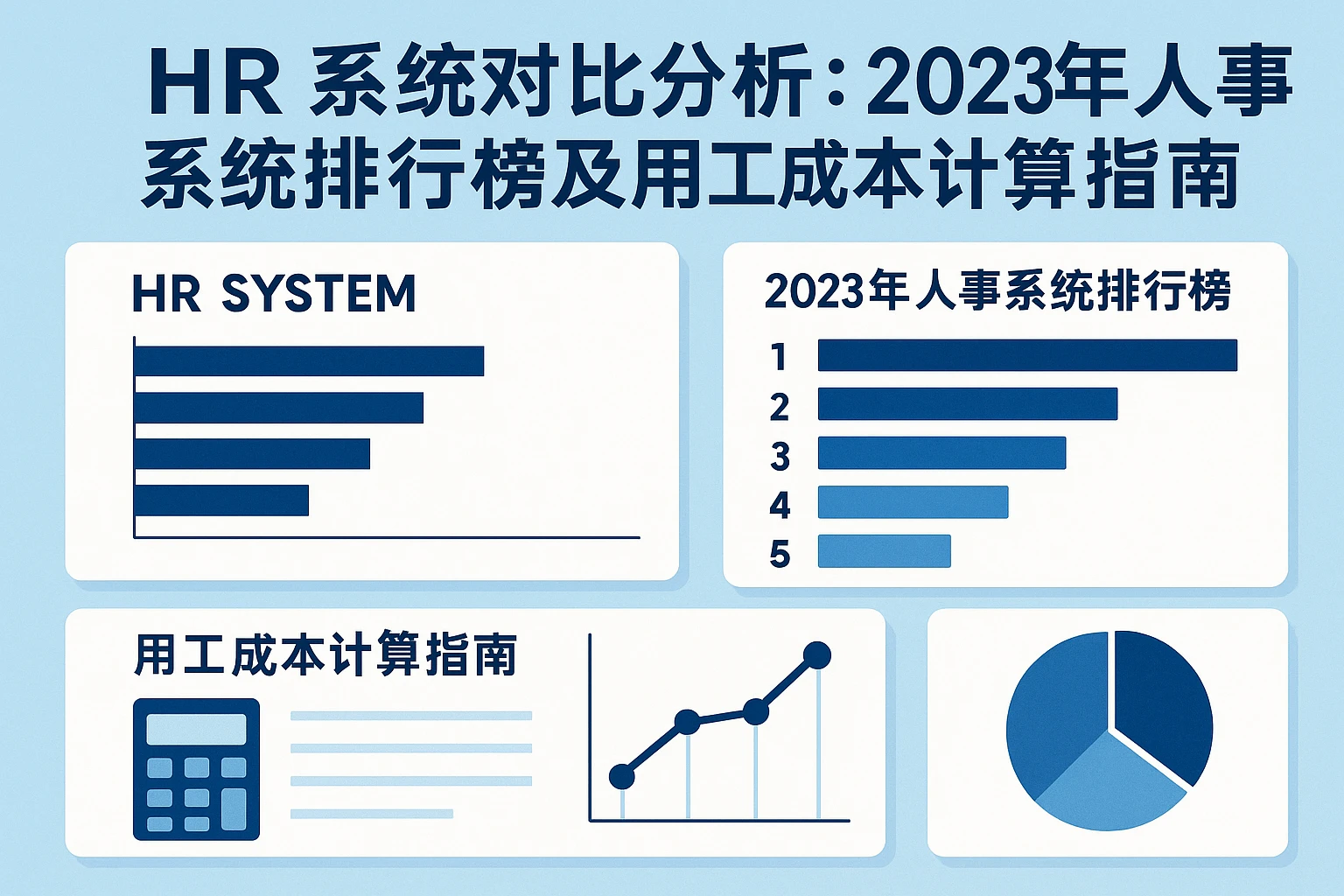 HR 系统对比分析：2023年人事系统排行榜及用工成本计算指南

HR SYSTEM

2023年人事系统排行榜

1
2
3
4
5

用工成本计算指南